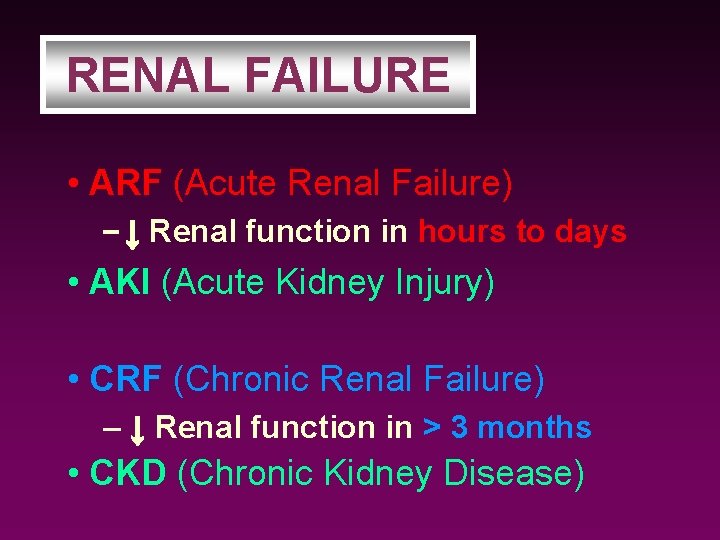 RENAL FAILURE

• ARF (Acute Renal Failure)

– ↓ Renal function in hours to days

• AKI (Acute Kidney Injury)

• CRF (Chronic Renal Failure)

– ↓ Renal function in > 3 months

• CKD (Chronic Kidney Disease)